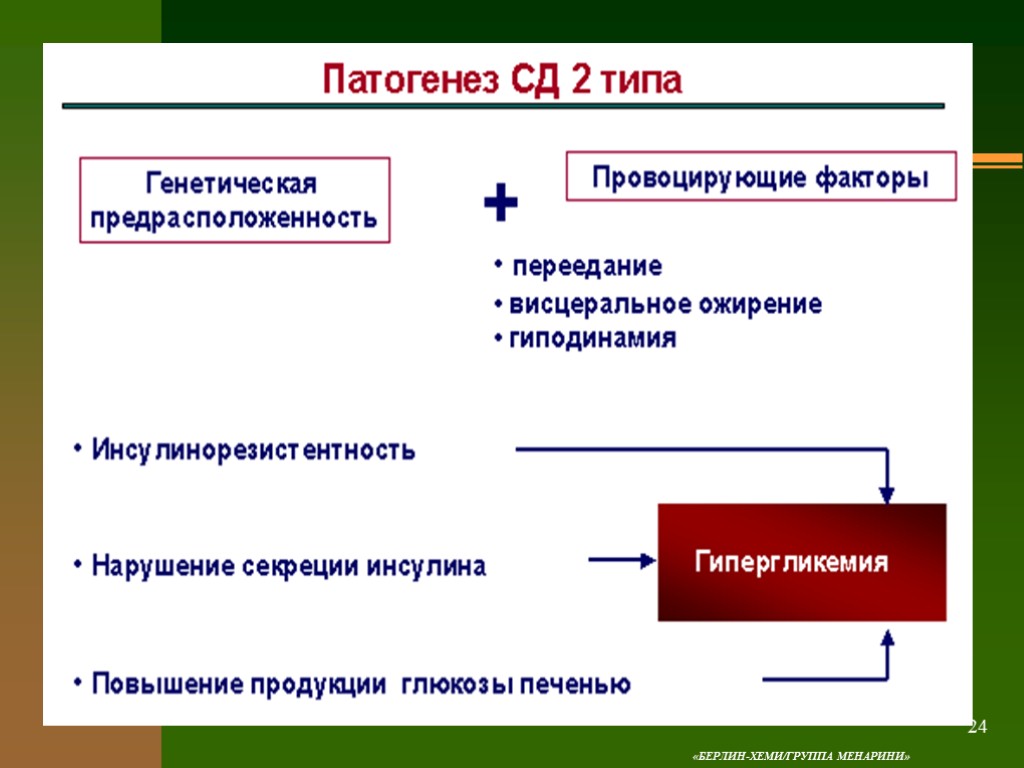 Патогенез СД 2 типа

Генетическая предрасположенность

+

Провоцирующие факторы

• переедание
• висцеральное ожирение
• гиподинамия

• Инсулинорезистентность

• Нарушение секреции инсулина

• Повышение продукции глюкозы печенью

Гипергликемия

24

«БЕРЛИН-ХЕМИ/ГРУППА МЕНАРИНИ»